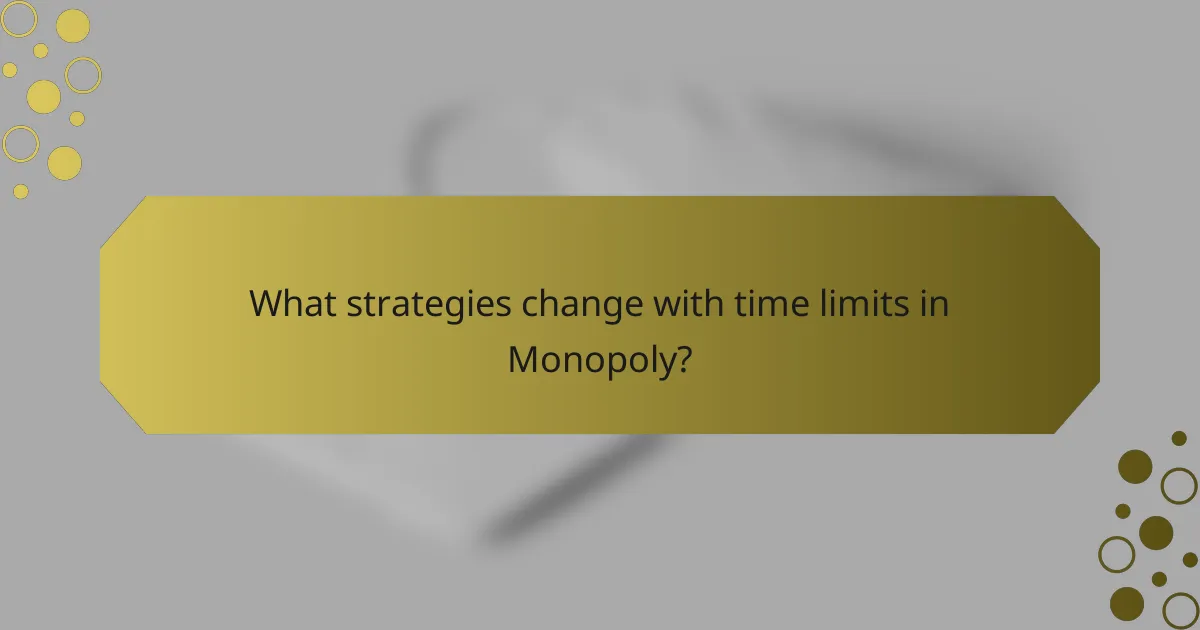 What strategies change with time limits in Monopoly?